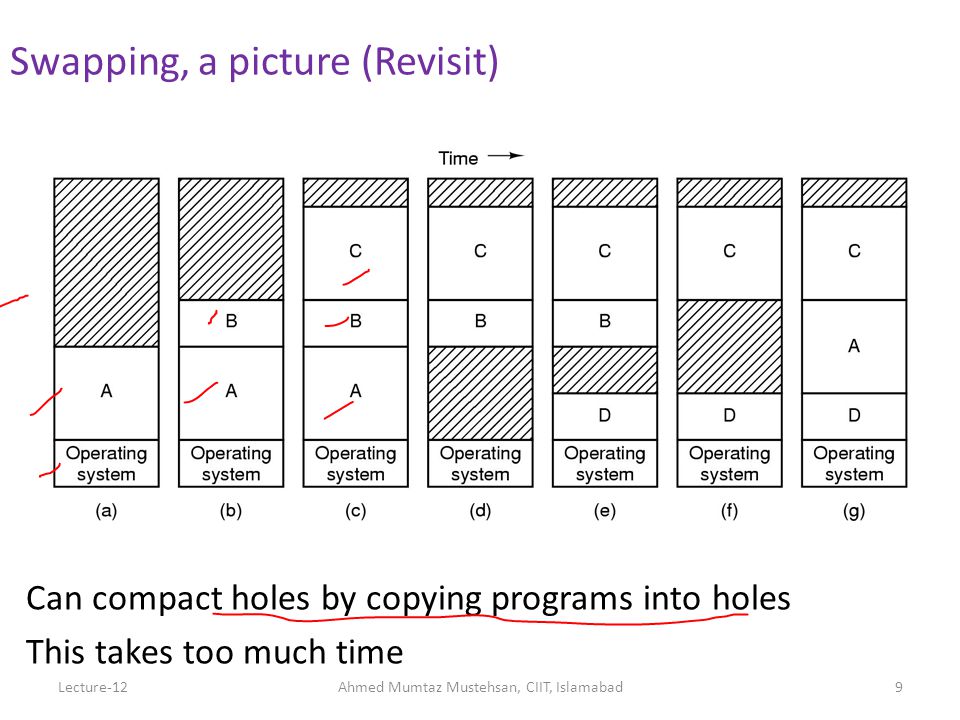 Swapping, a picture (Revisit)

Time

A
Operating system
(a)

B
A
Operating system
(b)

C
B
A
Operating system
(c)

C
B
Operating system
(d)

C
B
D
Operating system
(e)

C
D
Operating system
(f)

C
A
D
Operating system
(g)

Can compact holes by copying programs into holes

This takes too much time

Lecture-12

Ahmed Mumtaz Mustehsan, CIIT, Islamabad

9